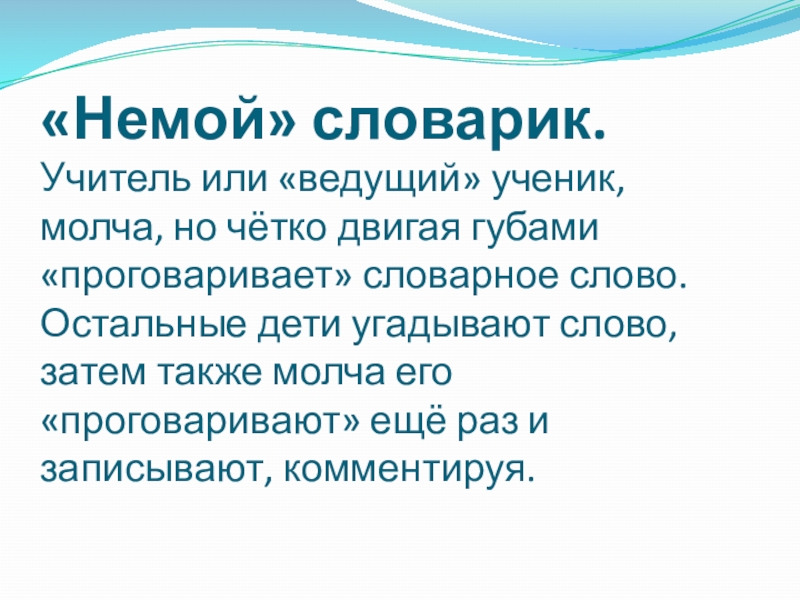 «Немой» словарик.
Учитель или «ведущий» ученик, молча, но чётко двигая губами «проговаривает» словарное слово. Остальные дети угадывают слово, затем также молча его «проговаривают» ещё раз и записывают, комментируя.